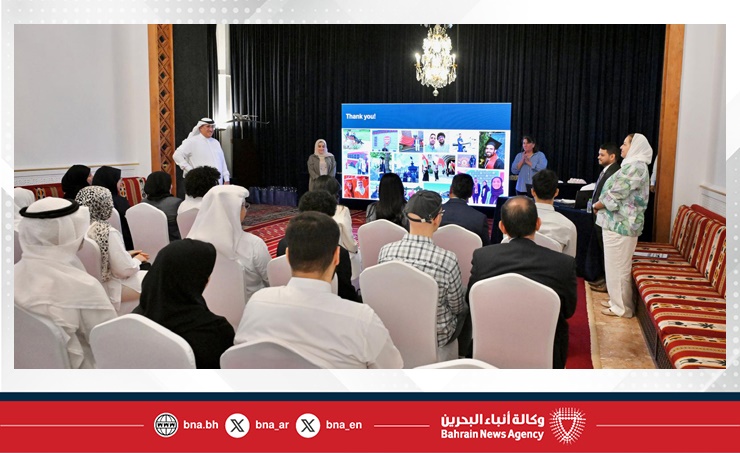 Thank you!

bna.bh bna_ar bna_en

وكالة أنباء البحرين
Bahrain News Agency